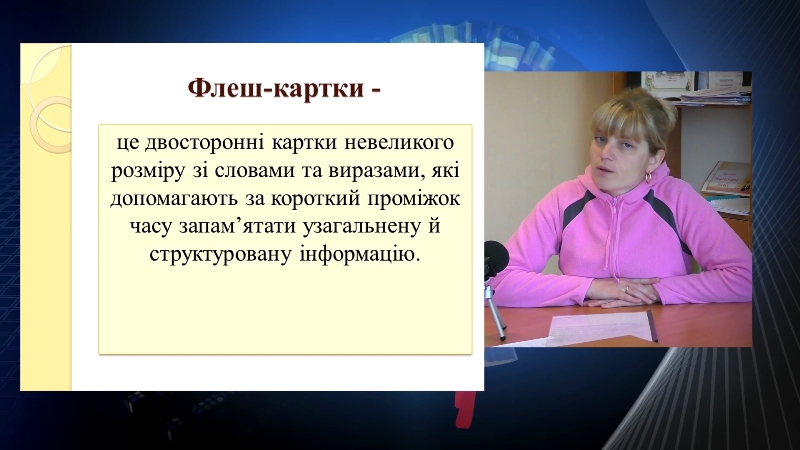 Флеш-картки -

це двосторонні картки невеликого розміру зі словами та виразами, які допомагають за короткий проміжок часу запам’ятати узагальнену й структуровану інформацію.